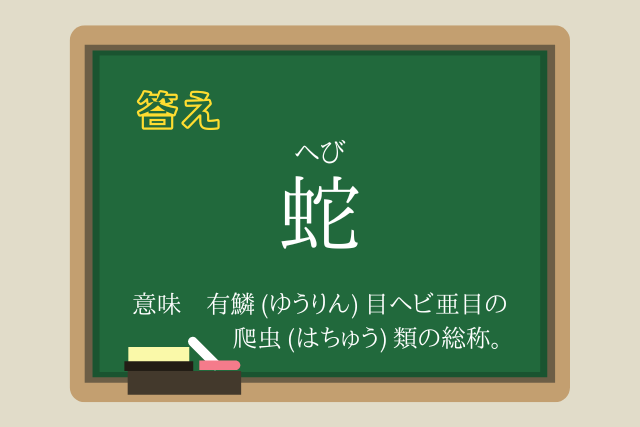 答え

へび
蛇

意味　有鱗 (ゆうりん) 目ヘビ亜目の爬虫 (はちゅう) 類の総称。